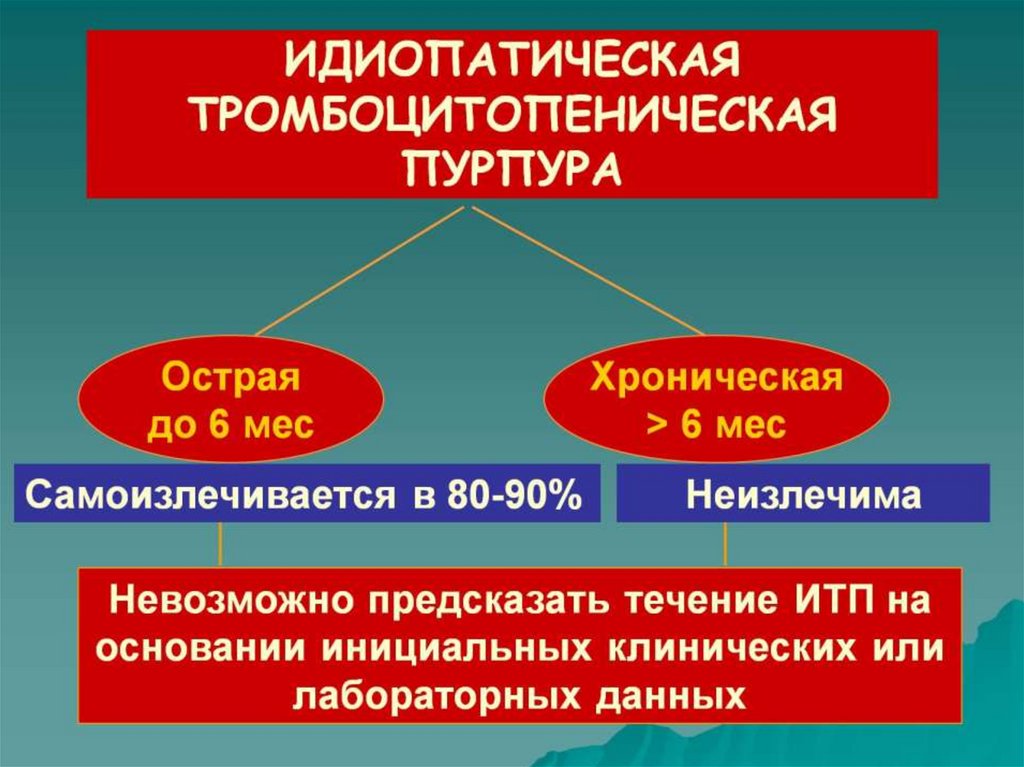 ИДИОПАТИЧЕСКАЯ ТРОМБОЦИТОПЕНИЧЕСКАЯ ПУРПУРА

Острая до 6 мес

Хроническая > 6 мес

Самоизлечивается в 80-90%

Неизлечима

Невозможно предсказать течение ИТП на основании инициальных клинических или лабораторных данных